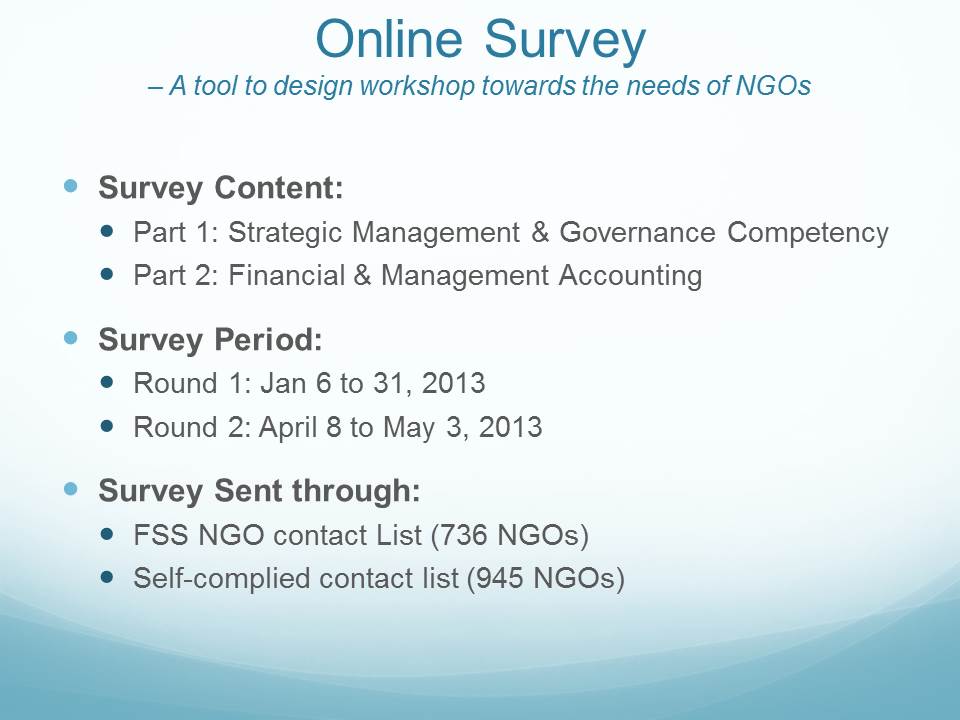 Online Survey
– A tool to design workshop towards the needs of NGOs

Survey Content:
Part 1: Strategic Management & Governance Competency
Part 2: Financial & Management Accounting

Survey Period:
Round 1: Jan 6 to 31, 2013
Round 2: April 8 to May 3, 2013

Survey Sent through:
FSS NGO contact List (736 NGOs)
Self-complied contact list (945 NGOs)